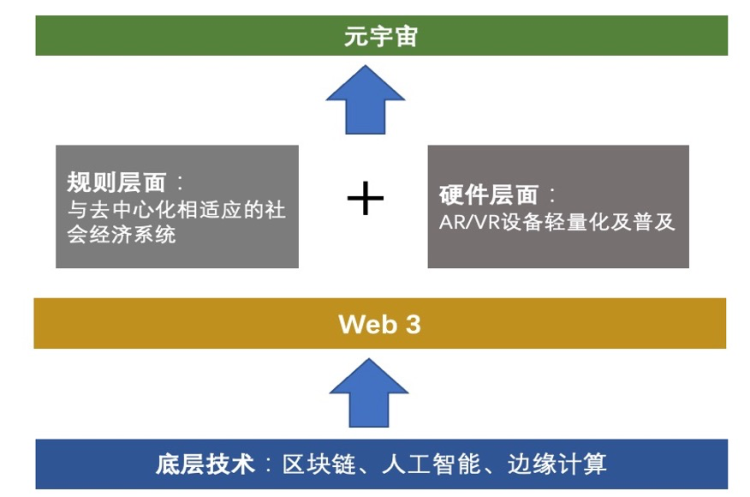 元宇宙

规则层面：
与去中心化相适应的社会经济系统

+

硬件层面：
AR/VR设备轻量化及普及

Web 3

底层技术：区块链、人工智能、边缘计算